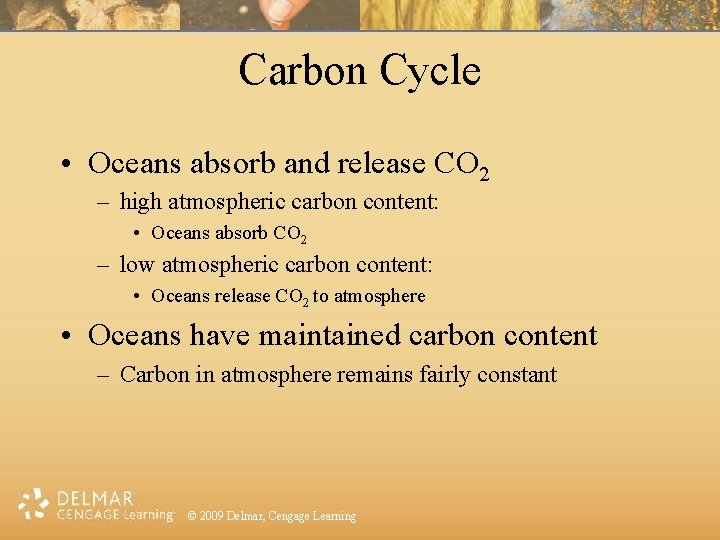 Carbon Cycle

• Oceans absorb and release $CO_2$
– high atmospheric carbon content:
• Oceans absorb $CO_2$
– low atmospheric carbon content:
• Oceans release $CO_2$ to atmosphere

• Oceans have maintained carbon content
– Carbon in atmosphere remains fairly constant

DELMAR CENGAGE Learning © 2009 Delmar, Cengage Learning